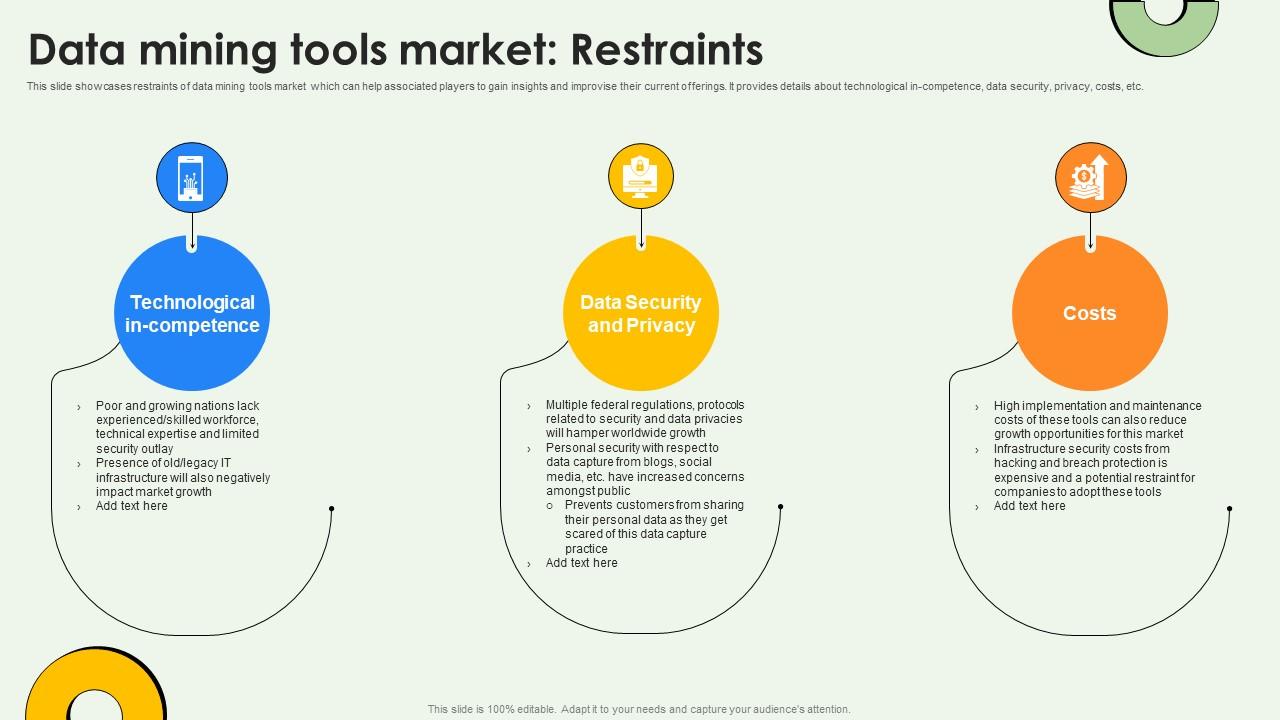 Data mining tools market: Restraints

This slide showcases restraints of data mining tools market which can help associated players to gain insights and improvise their current offerings. It provides details about technological in-competence, data security, privacy, costs, etc.

Technological in-competence

› Poor and growing nations lack experienced/skilled workforce, technical expertise and limited security outlay
› Presence of old/legacy IT infrastructure will also negatively impact market growth
› Add text here

Data Security and Privacy

› Multiple federal regulations, protocols related to security and data privacies will hamper worldwide growth
› Personal security with respect to data capture from blogs, social media, etc. have increased concerns amongst public
o Prevents customers from sharing their personal data as they get scared of this data capture practice
› Add text here

Costs

› High implementation and maintenance costs of these tools can also reduce growth opportunities for this market
› Infrastructure security costs from hacking and breach protection is expensive and a potential restraint for companies to adopt these tools
› Add text here

This slide is 100% editable. Adapt it to your needs and capture your audience's attention.